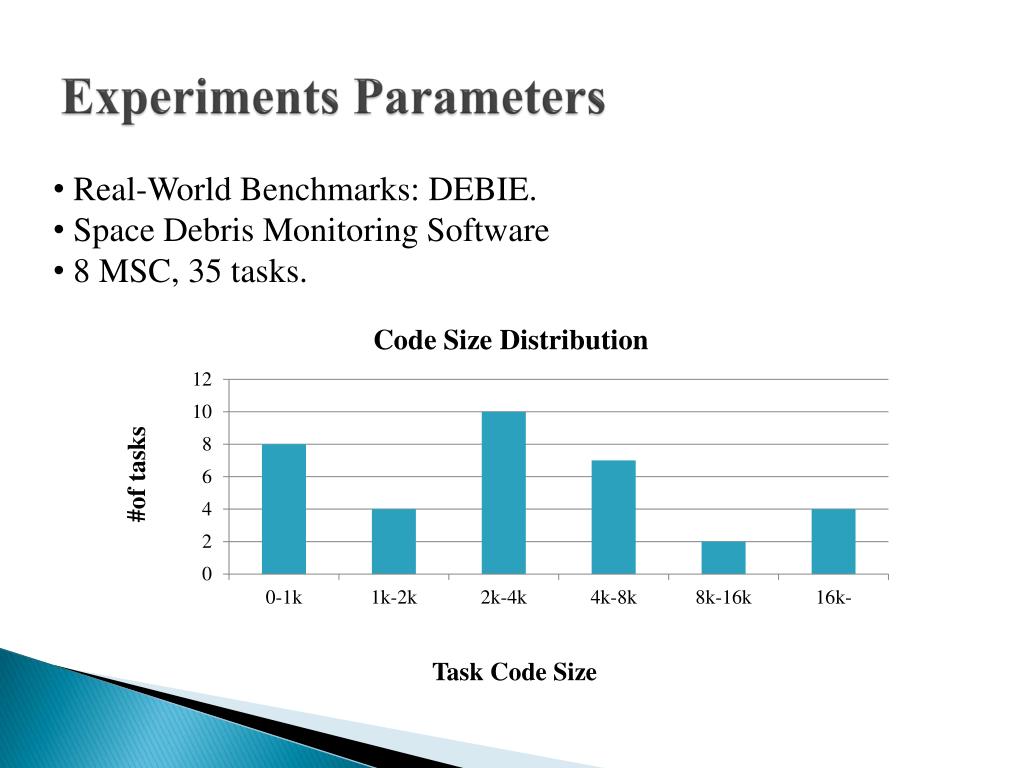 Experiments Parameters

• Real-World Benchmarks: DEBIE.
• Space Debris Monitoring Software
• 8 MSC, 35 tasks.

Code Size Distribution

#of tasks

12
10
8
6
4
2
0

0-1k
1k-2k
2k-4k
4k-8k
8k-16k
16k-

Task Code Size